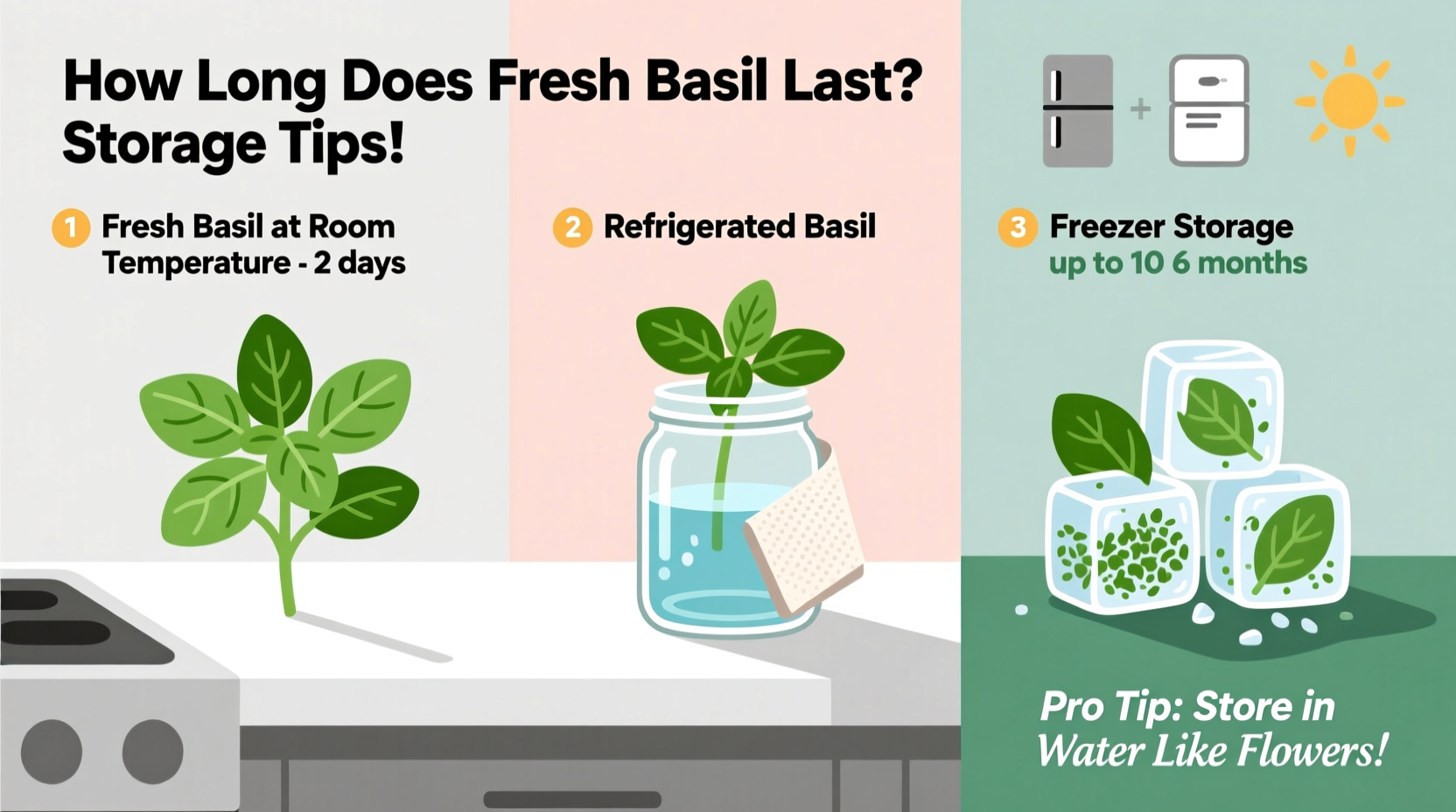 How Long Does Fresh Basil Last? Storage Tips!

+

1 Fresh Basil at Room Temperature - 2 days

2 Refrigerated Basil

3 Freezer Storage up to 10 6 months

Pro Tip: Store in Water Like Flowers!